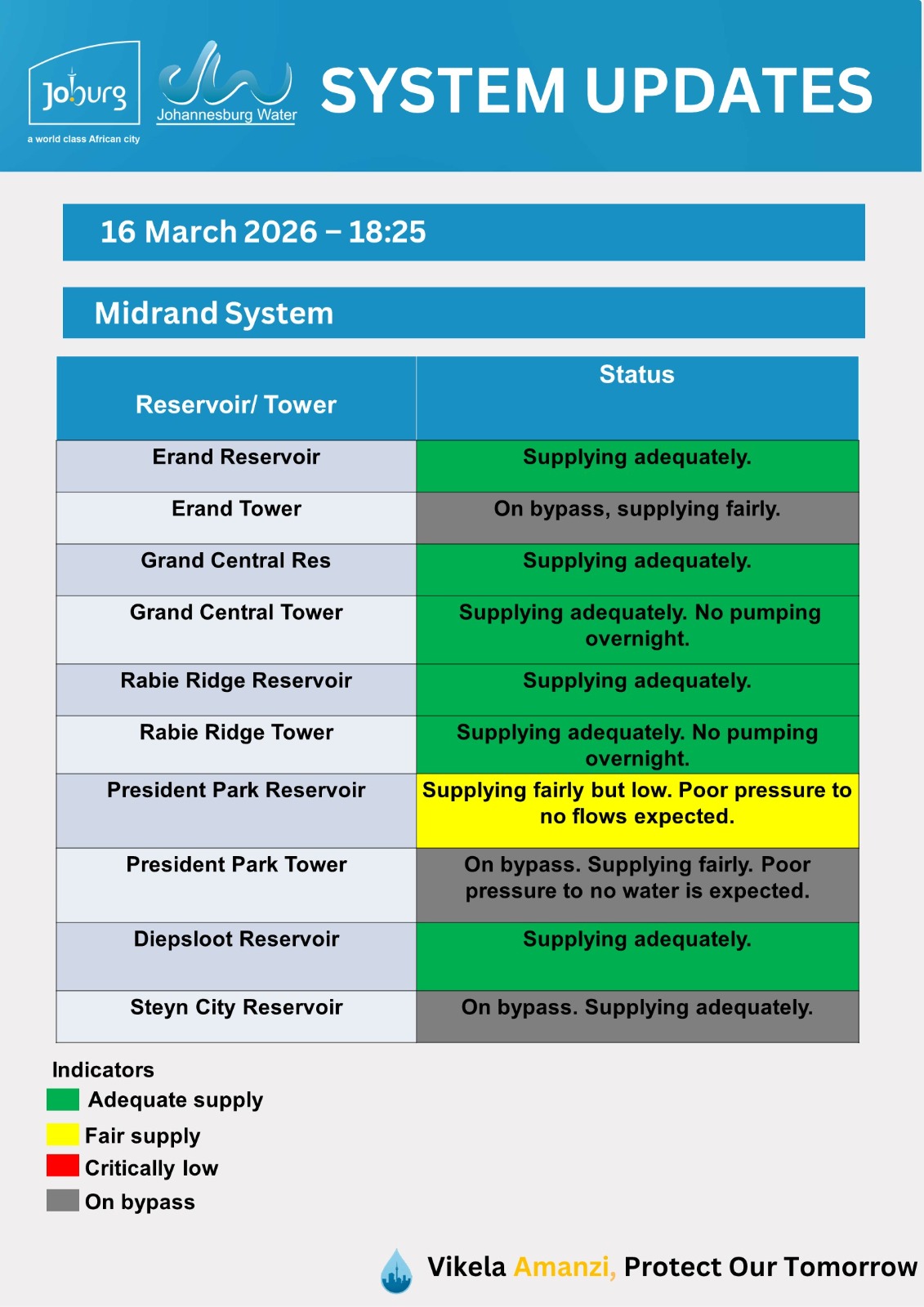 Joburg
a world class African city

Johannesburg Water

SYSTEM UPDATES

16 March 2026 – 18:25

Midrand System

| Reservoir/ Tower | Status |
|---|---|
| Erand Reservoir | Supplying adequately. |
| Erand Tower | On bypass, supplying fairly. |
| Grand Central Res | Supplying adequately. |
| Grand Central Tower | Supplying adequately. No pumping overnight. |
| Rabie Ridge Reservoir | Supplying adequately. |
| Rabie Ridge Tower | Supplying adequately. No pumping overnight. |
| President Park Reservoir | Supplying fairly but low. Poor pressure to no flows expected. |
| President Park Tower | On bypass. Supplying fairly. Poor pressure to no water is expected. |
| Diepsloot Reservoir | Supplying adequately. |
| Steyn City Reservoir | On bypass. Supplying adequately. |

Indicators
Adequate supply
Fair supply
Critically low
On bypass

Vikela Amanzi, Protect Our Tomorrow